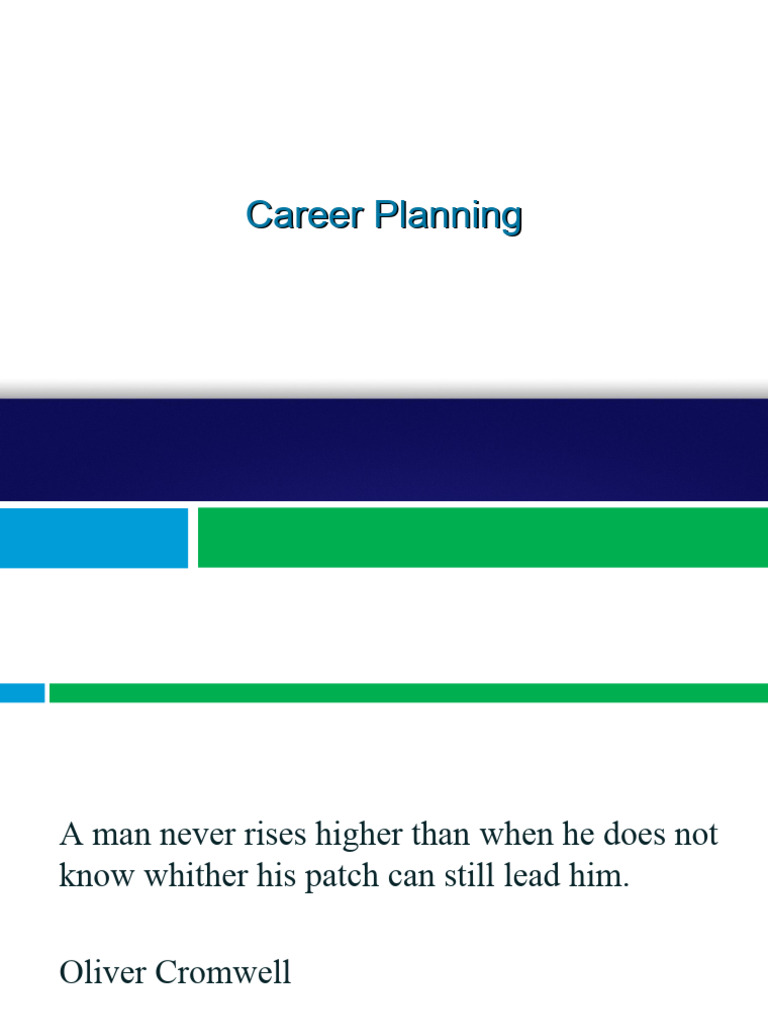 Career Planning

A man never rises higher than when he does not know whither his patch can still lead him.

Oliver Cromwell